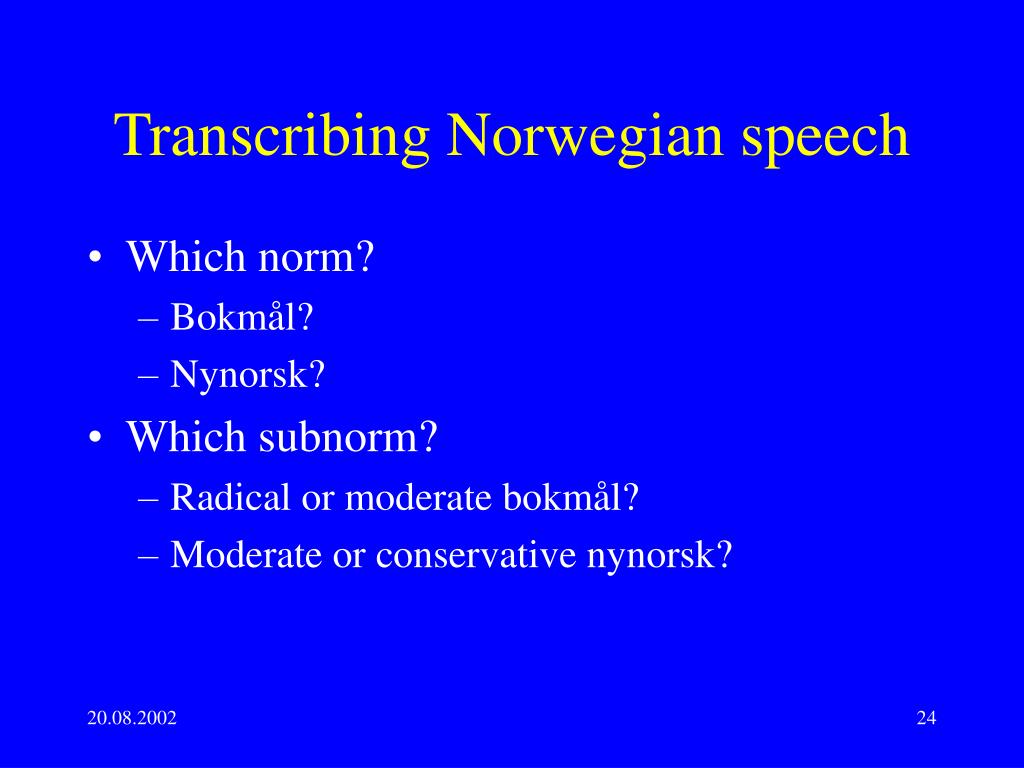 Transcribing Norwegian speech

• Which norm?
– Bokmål?
– Nynorsk?
• Which subnorm?
– Radical or moderate bokmål?
– Moderate or conservative nynorsk?

20.08.2002

24